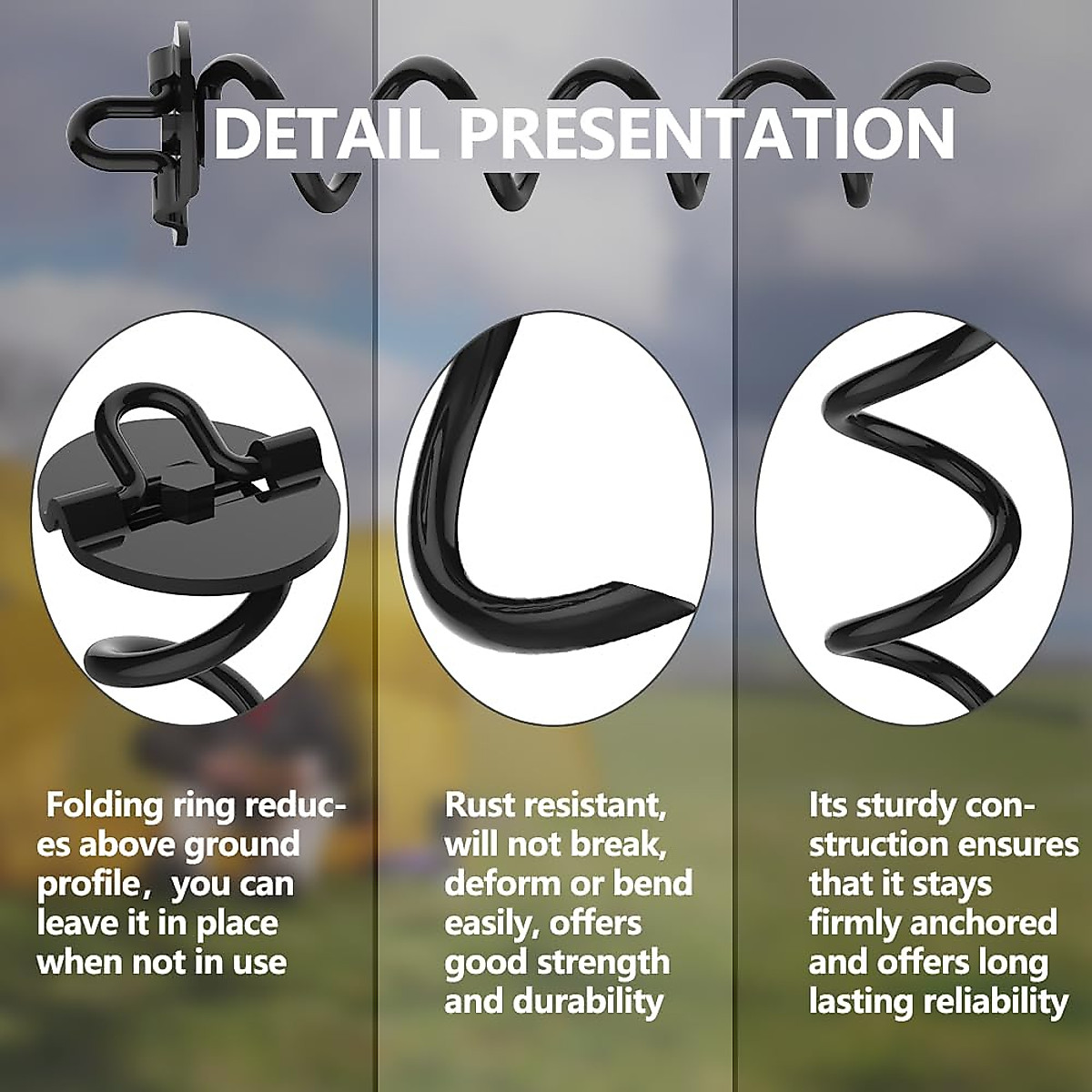 DETAIL PRESENTATION

Folding ring reduces above ground profile，you can leave it in place when not in use

Rust resistant, will not break, deform or bend easily, offers good strength and durability

Its sturdy construction ensures that it stays firmly anchored and offers long lasting reliability